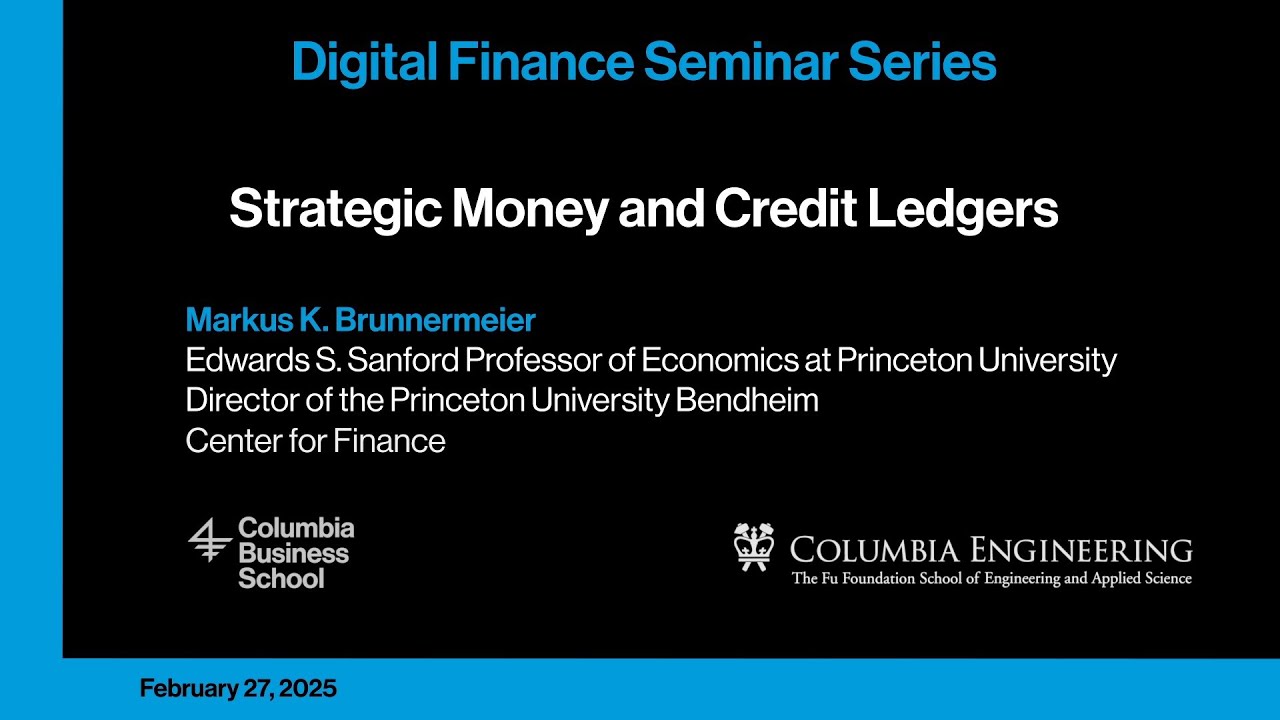 Digital Finance Seminar Series

Strategic Money and Credit Ledgers

Markus K. Brunnermeier
Edwards S. Sanford Professor of Economics at Princeton University
Director of the Princeton University Bendheim
Center for Finance

Columbia Business School

COLUMBIA ENGINEERING
The Fu Foundation School of Engineering and Applied Science

February 27, 2025